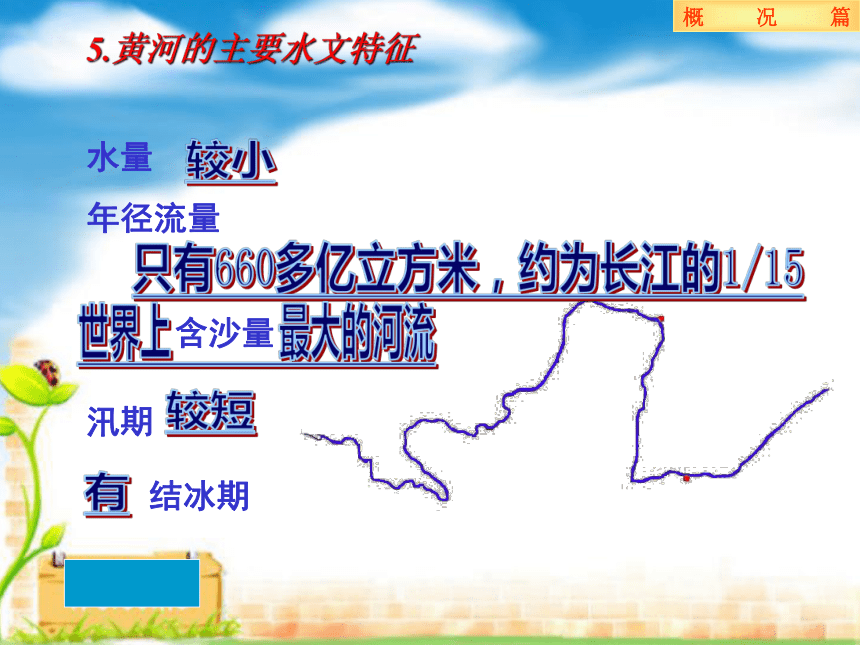 概　况　篇

5.黄河的主要水文特征

水量 较小

年径流量

只有660多亿立方米，约为长江的1/15

世界上含沙量最大的河流

汛期 较短

有 结冰期